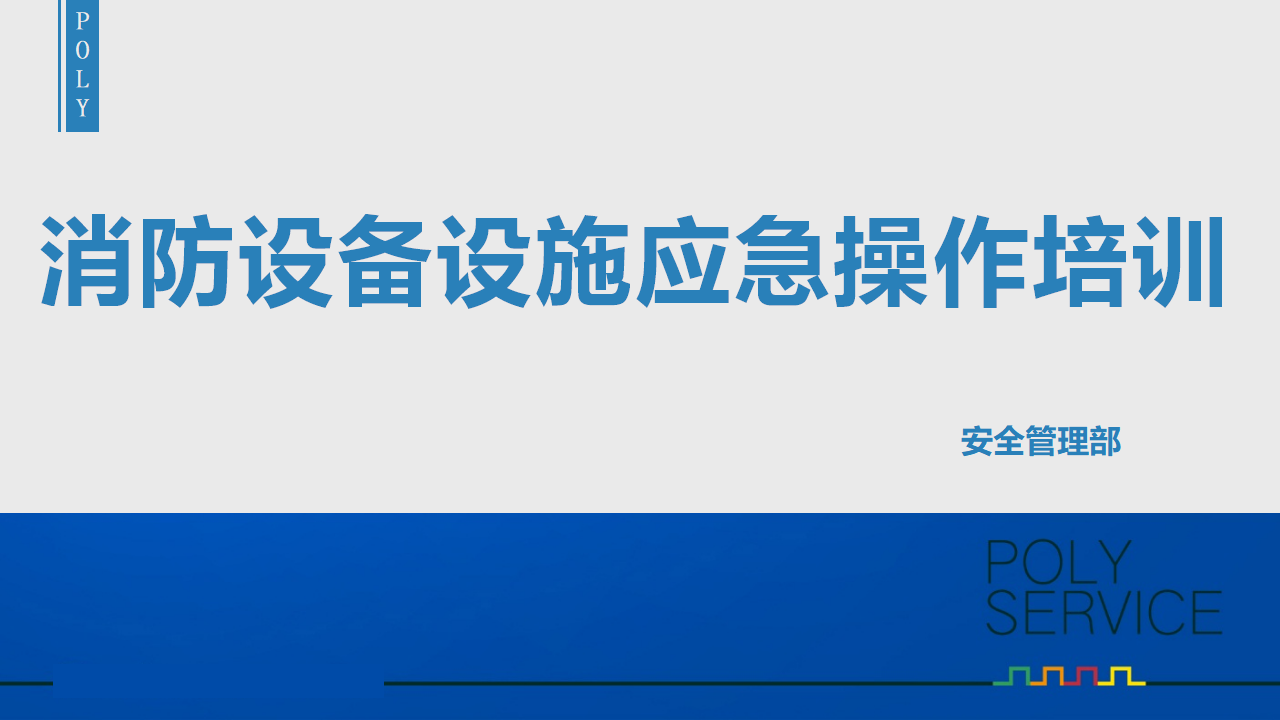 POLY

消防设备设施应急操作培训

安全管理部

POLY
SERVICE